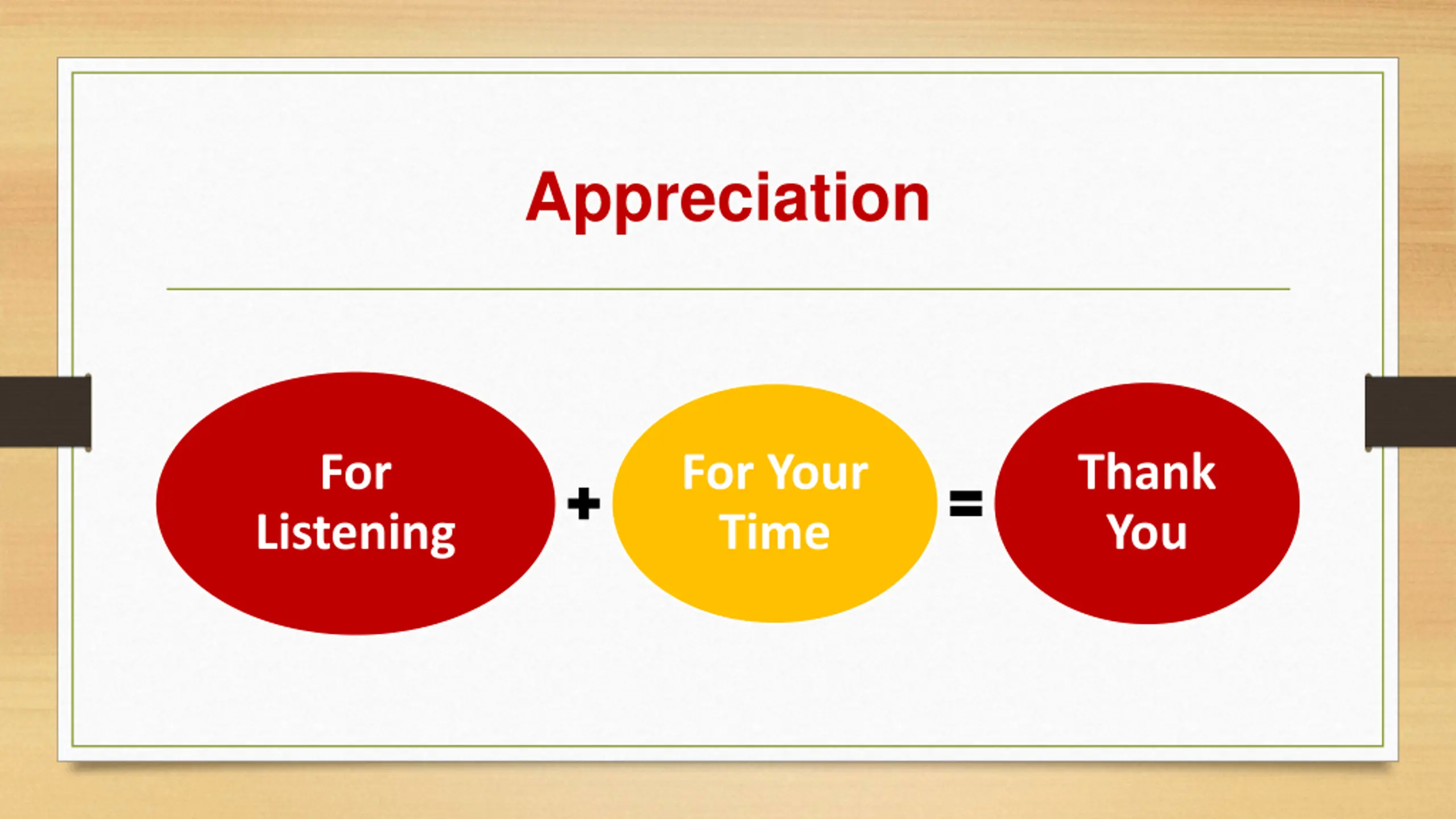 Appreciation

For Listening + For Your Time = Thank You